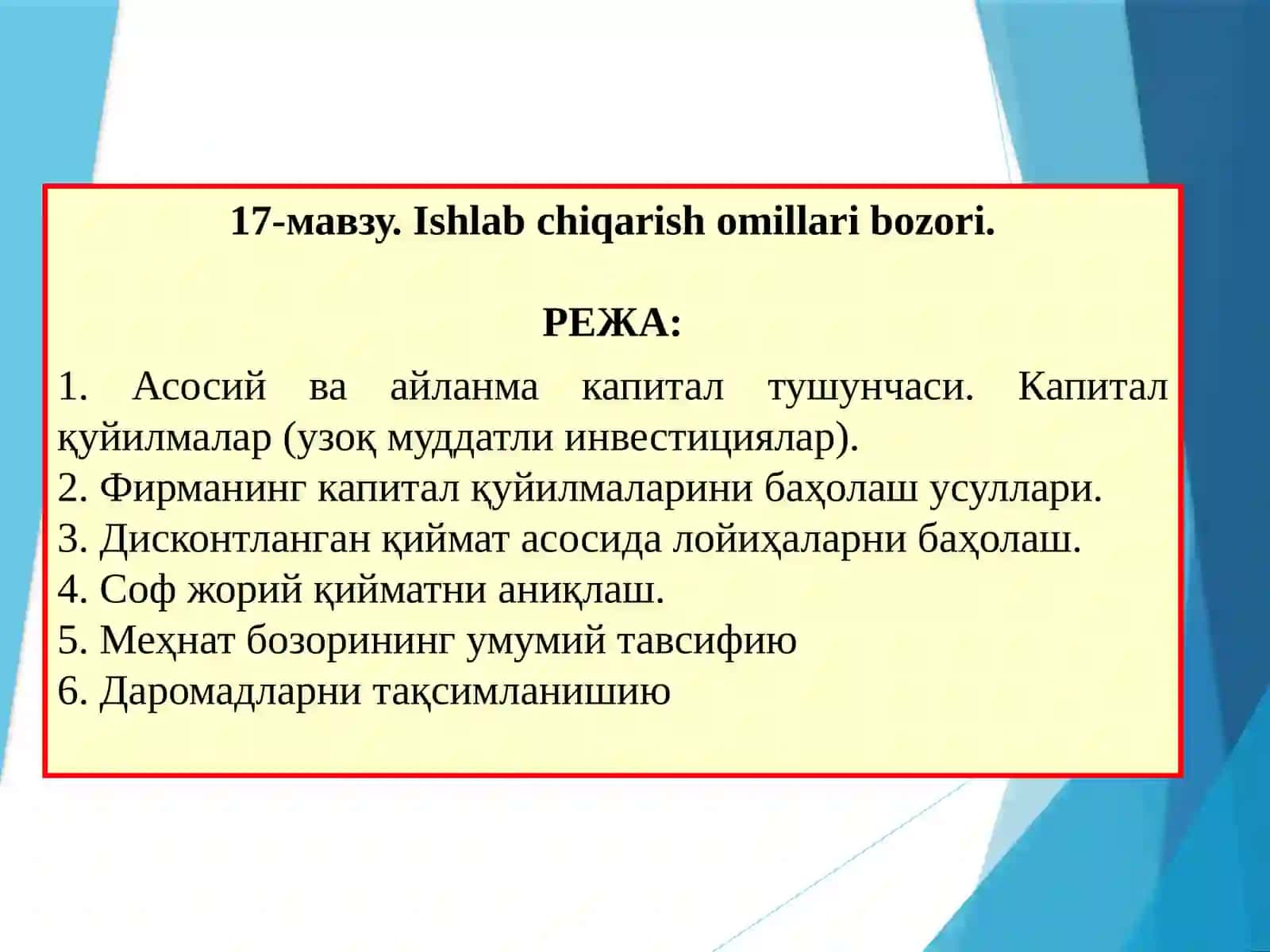 17-мавзу. Ishlab chiqarish omillari bozori.

РЕЖА:

1. Асосий ва айланма капитал тушунчаси. Капитал қуйилмалар (узоқ муддатли инвестициялар).
2. Фирманинг капитал қуйилмаларини баҳолаш усуллари.
3. Дисконтланган қиймат асосида лойиҳаларни баҳолаш.
4. Соф жорий қийматни аниқлаш.
5. Меҳнат бозорининг умумий тавсифию
6. Даромадларни тақсимланишию